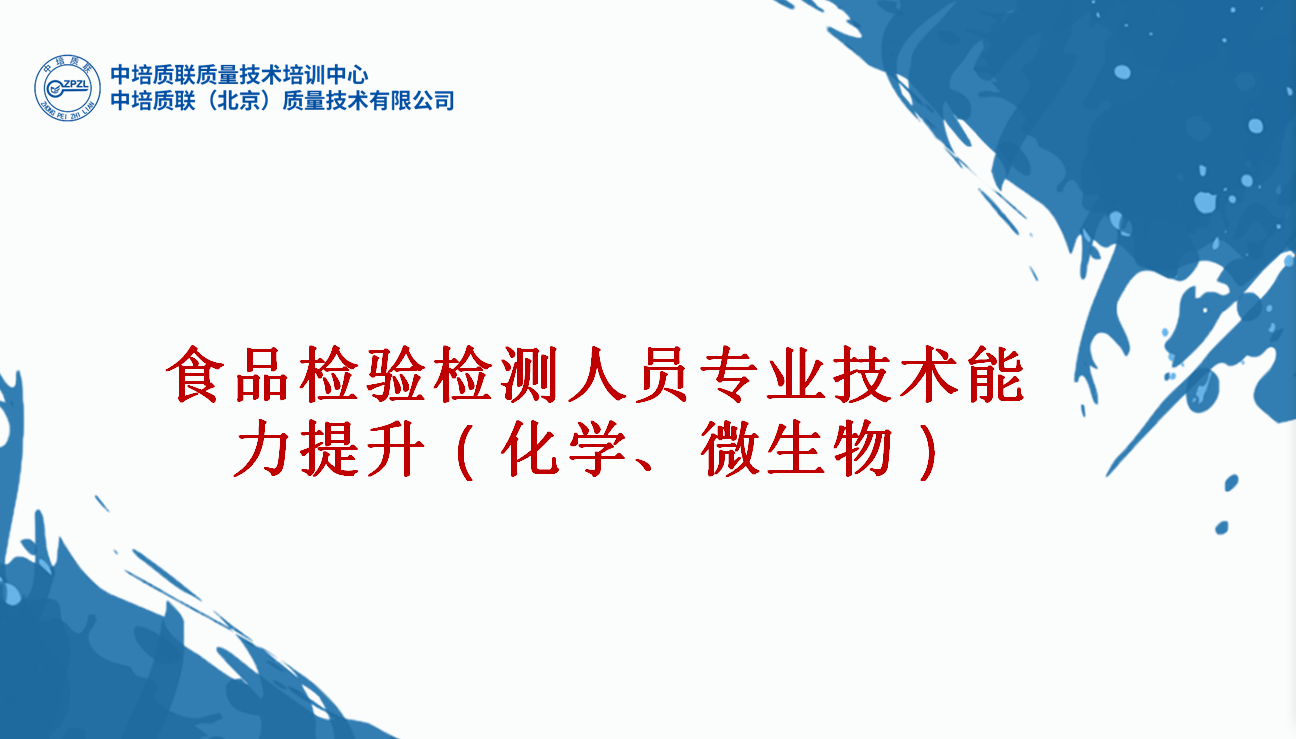 中培质联
ZPZL
ZHONG PEI ZHI LIAN
中培质联质量技术培训中心
中培质联（北京）质量技术有限公司

食品检验检测人员专业技术能力提升（化学、微生物）